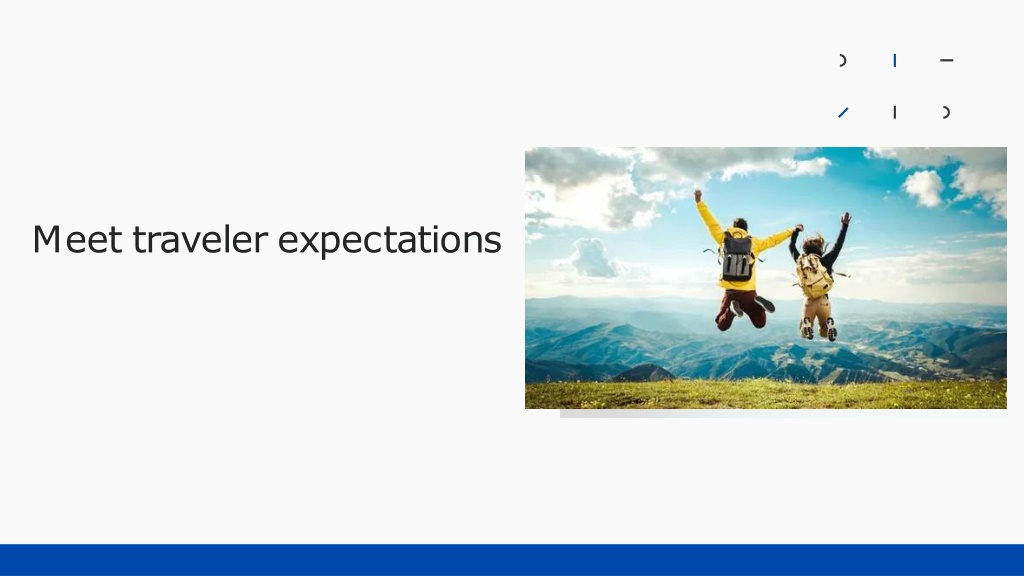 Meet traveler expectations